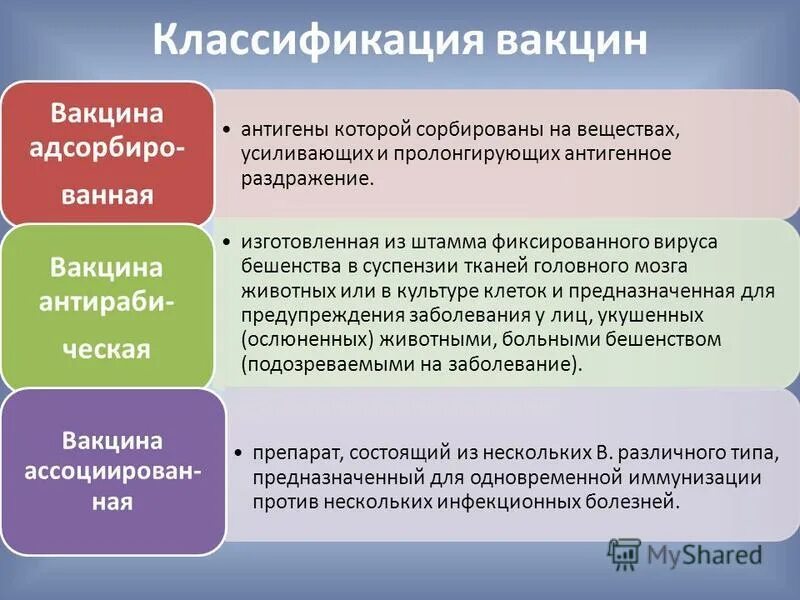 Классификация вакцин

Вакцина адсорбированная

• антигены которой сорбированы на веществах, усиливающих и пролонгирующих антигенное раздражение.

Вакцина антирабическая

• изготовленная из штамма фиксированного вируса бешенства в суспензии тканей головного мозга животных или в культуре клеток и предназначенная для предупреждения заболевания у лиц, укушенных (ослюненных) животными, больными бешенством (подозреваемыми на заболевание).

Вакцина ассоциированная

• препарат, состоящий из нескольких В. различного типа, предназначенный для одновременной иммунизации против нескольких инфекционных болезней.

MyShared